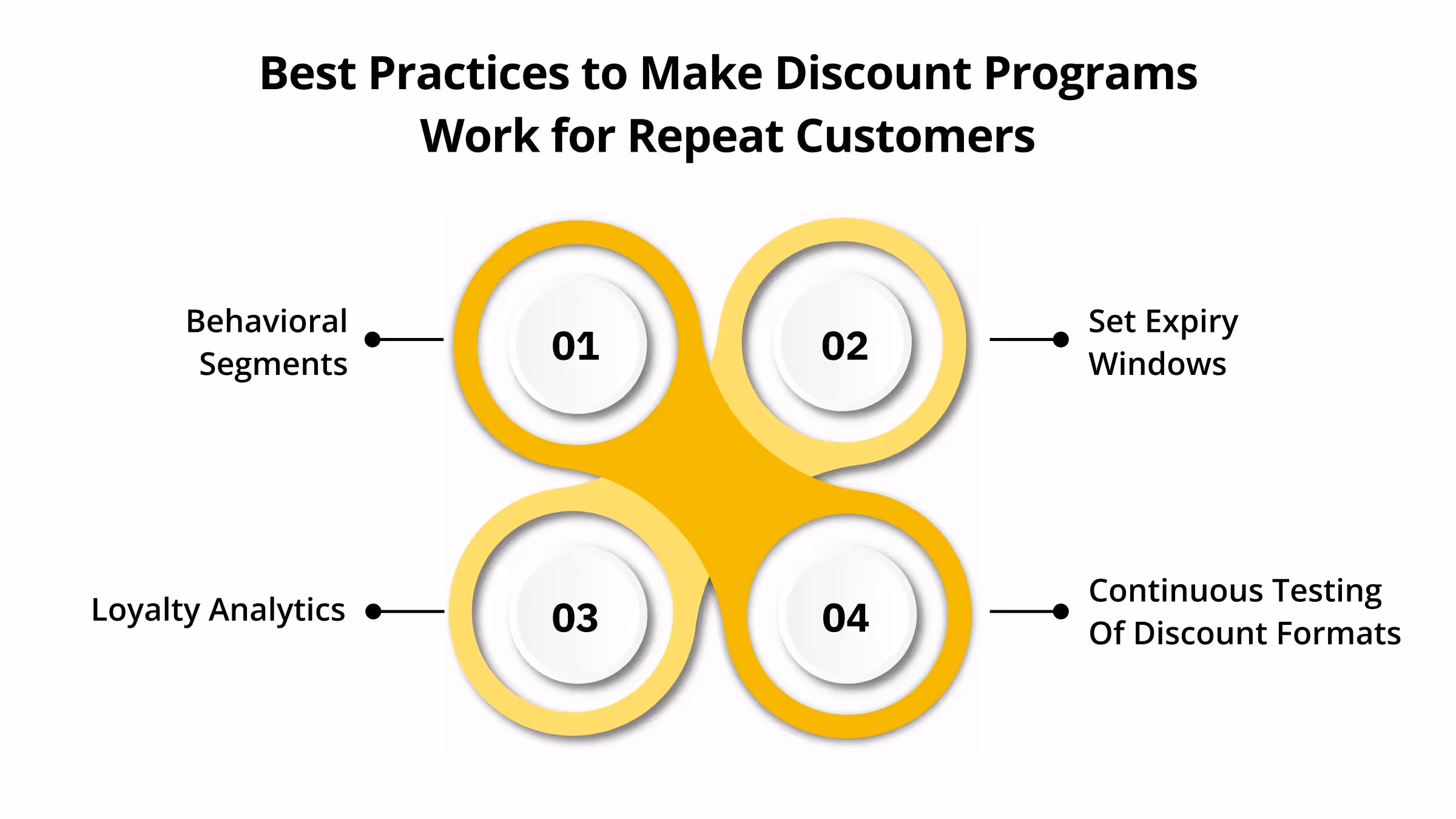 Best Practices to Make Discount Programs Work for Repeat Customers

Behavioral Segments

01

02

Set Expiry Windows

Loyalty Analytics

03

04

Continuous Testing Of Discount Formats